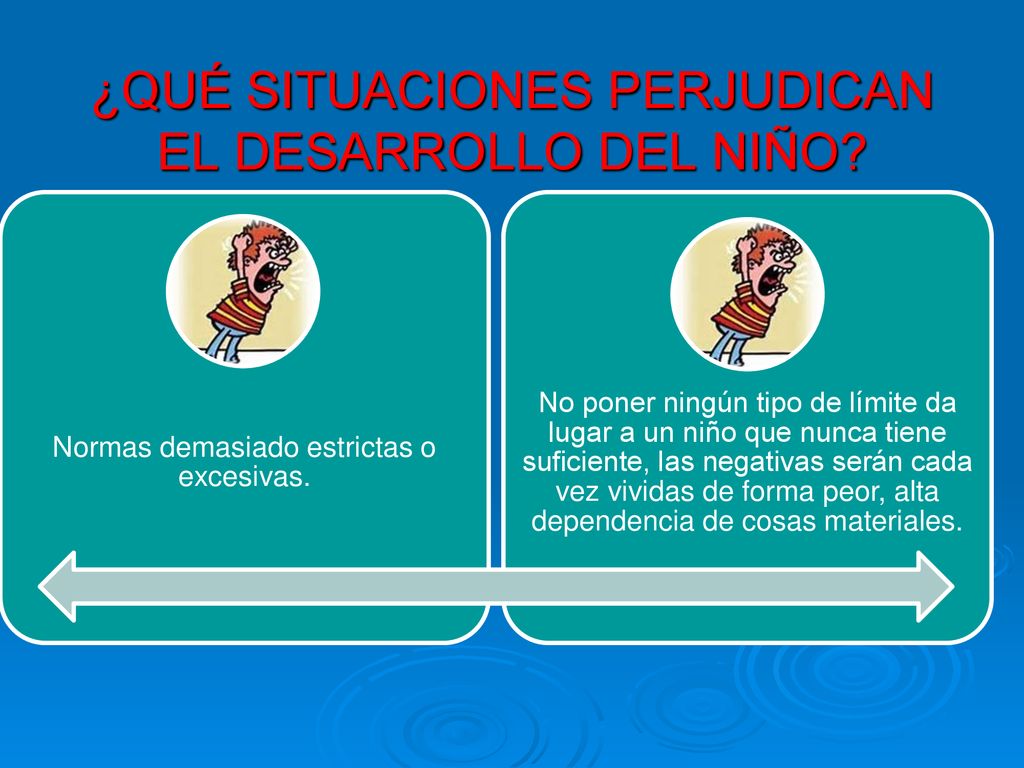 ¿QUÉ SITUACIONES PERJUDICAN EL DESARROLLO DEL NIÑO?

Normas demasiado estrictas o excesivas.

No poner ningún tipo de límite da lugar a un niño que nunca tiene suficiente, las negativas serán cada vez vividas de forma peor, alta dependencia de cosas materiales.